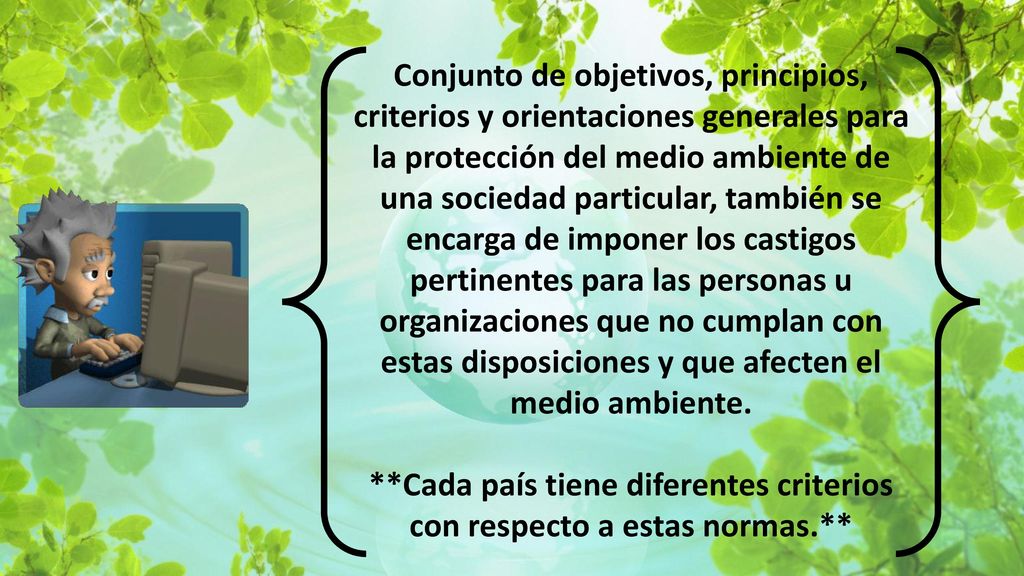 Conjunto de objetivos, principios, criterios y orientaciones generales para la protección del medio ambiente de una sociedad particular, también se encarga de imponer los castigos pertinentes para las personas u organizaciones que no cumplan con estas disposiciones y que afecten el medio ambiente.

**Cada país tiene diferentes criterios con respecto a estas normas.**